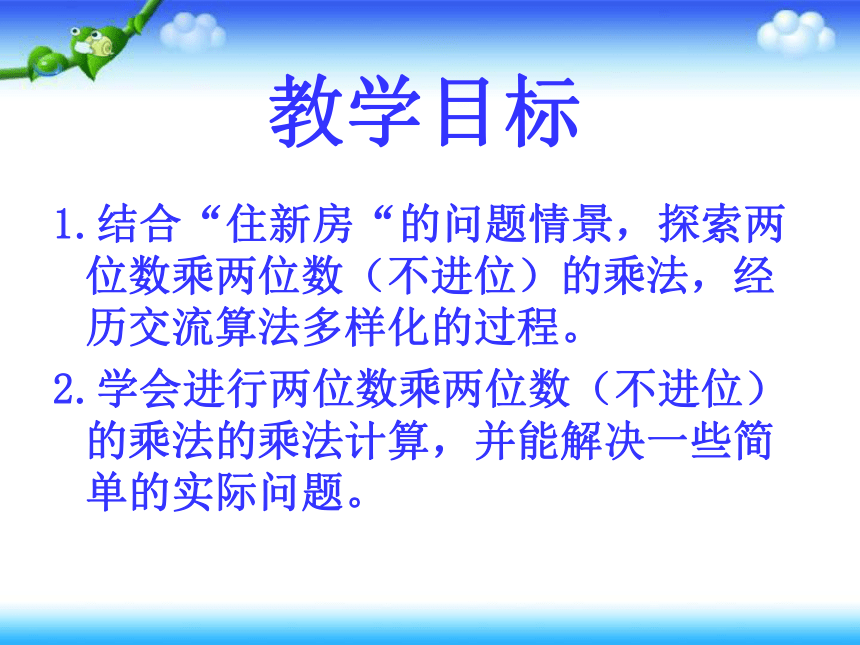 教学目标

1.结合“住新房“的问题情景，探索两位数乘两位数（不进位）的乘法，经历交流算法多样化的过程。

2.学会进行两位数乘两位数（不进位）的乘法的乘法计算，并能解决一些简单的实际问题。